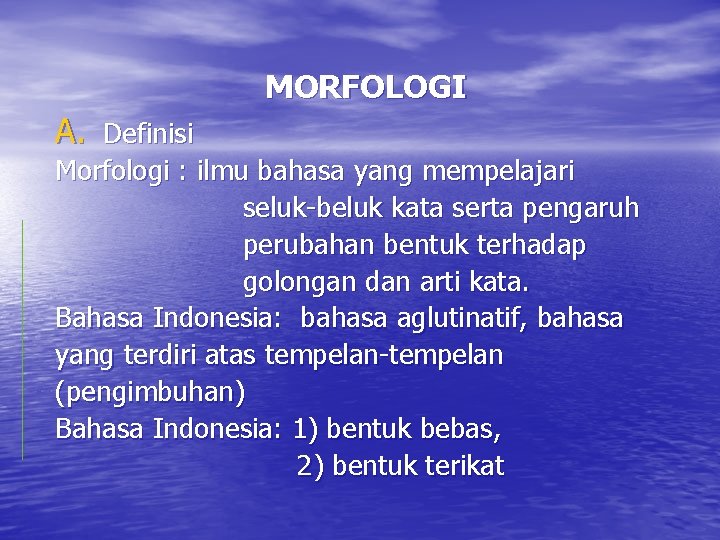 MORFOLOGI

A. Definisi

Morfologi : ilmu bahasa yang mempelajari seluk-beluk kata serta pengaruh perubahan bentuk terhadap golongan dan arti kata.

Bahasa Indonesia: bahasa aglutinatif, bahasa yang terdiri atas tempelan-tempelan (pengimbuhan)

Bahasa Indonesia: 1) bentuk bebas,
2) bentuk terikat